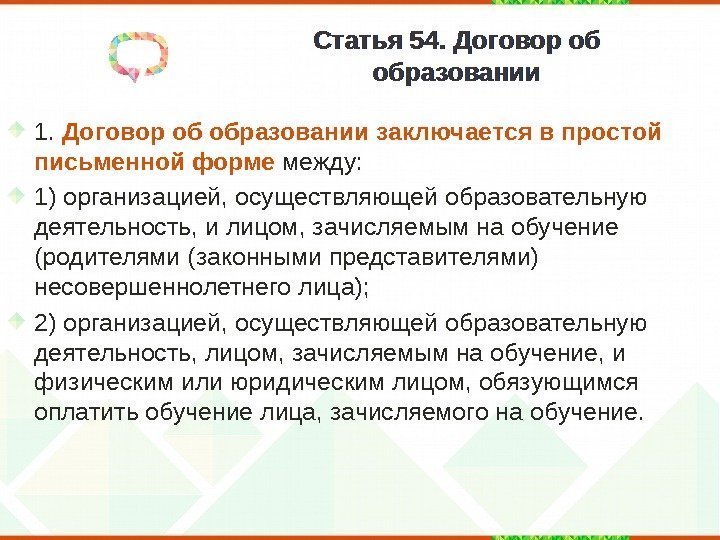 Статья 54. Договор об образовании

1. Договор об образовании заключается в простой письменной форме между:

1) организацией, осуществляющей образовательную деятельность, и лицом, зачисляемым на обучение (родителями (законными представителями) несовершеннолетнего лица);

2) организацией, осуществляющей образовательную деятельность, лицом, зачисляемым на обучение, и физическим или юридическим лицом, обязующимся оплатить обучение лица, зачисляемого на обучение.